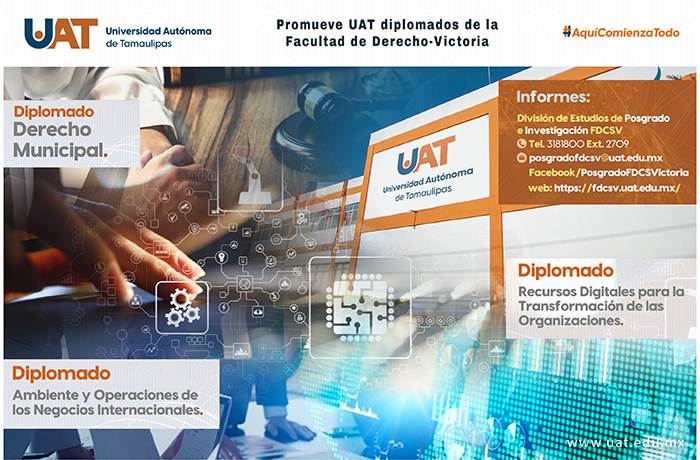 UAT Universidad Autónoma de Tamaulipas

Promueve UAT diplomados de la Facultad de Derecho-Victoria

#AquíComienzaTodo

Diplomado
Derecho Municipal.

Informes:
División de Estudios de Posgrado e Investigación FDCSV
Tel. 3181800 Ext. 2709
posgradofdcsv@uat.edu.mx
Facebook/PosgradoFDCSVictoria
web: https://fdcsv.uat.edu.mx/

UAT Universidad Autónoma de Tamaulipas

Diplomado
Recursos Digitales para la Transformación de las Organizaciones.

Diplomado
Ambiente y Operaciones de los Negocios Internacionales.

www.uat.edu.mx